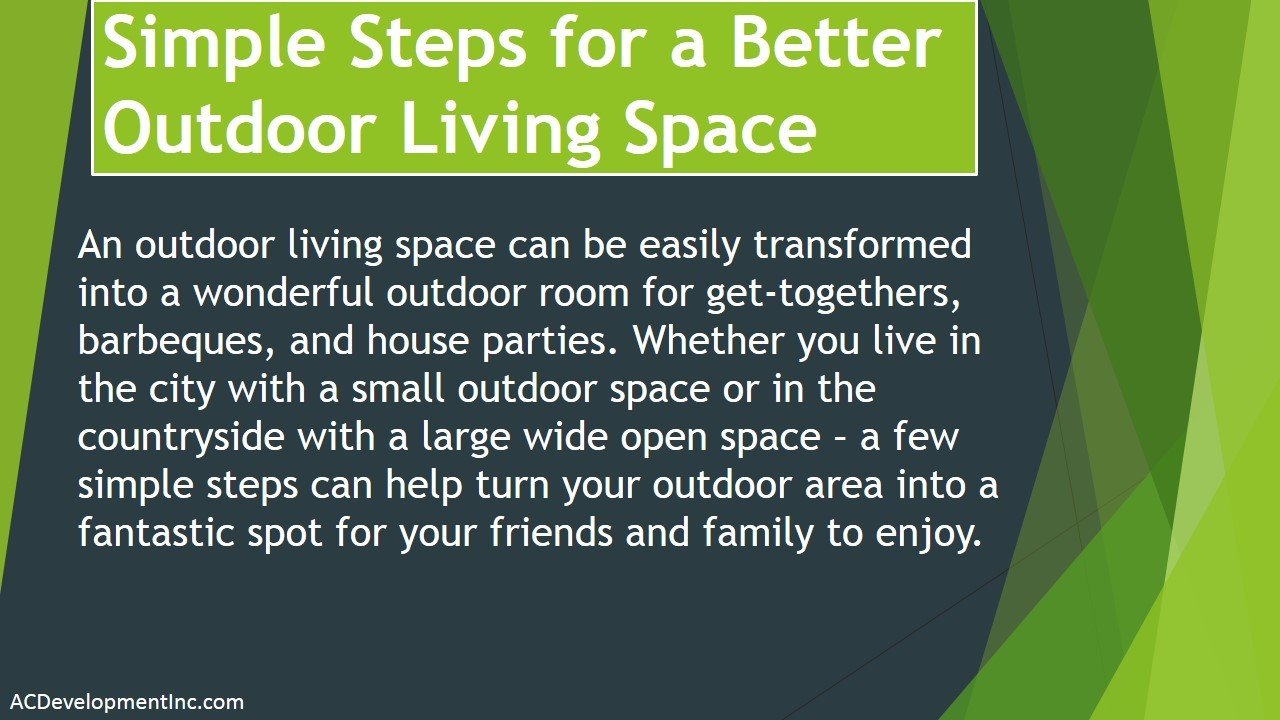 Simple Steps for a Better Outdoor Living Space

An outdoor living space can be easily transformed into a wonderful outdoor room for get-togethers, barbeques, and house parties. Whether you live in the city with a small outdoor space or in the countryside with a large wide open space – a few simple steps can help turn your outdoor area into a fantastic spot for your friends and family to enjoy.

ACDevelopmentInc.com